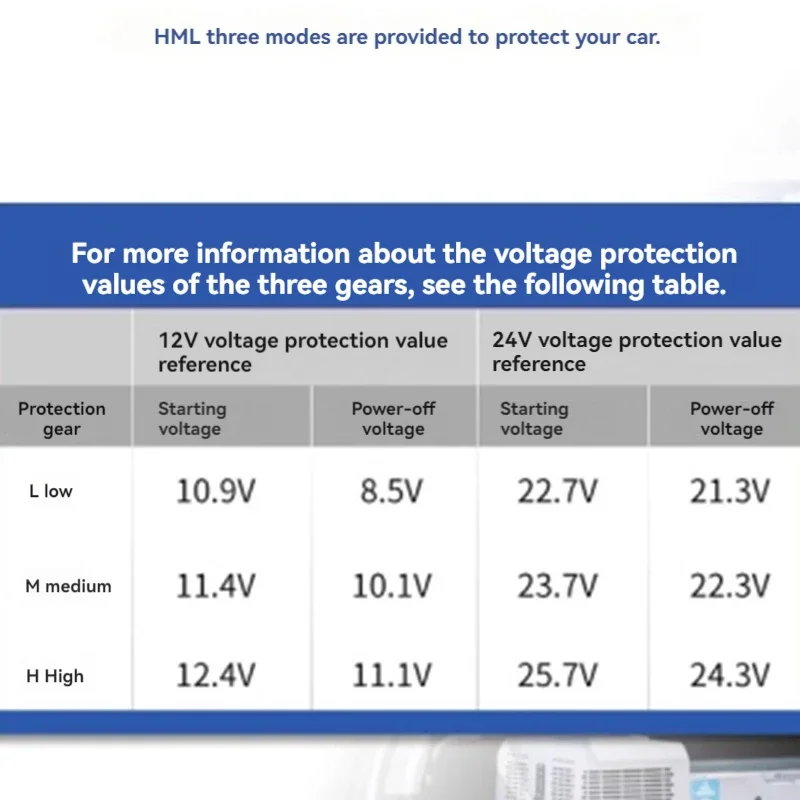 HML three modes are provided to protect your car.

For more information about the voltage protection values of the three gears, see the following table.

| | 12V voltage protection value reference | | 24V voltage protection value reference | |
|---|---|---|---|---|
| Protection gear | Starting voltage | Power-off voltage | Starting voltage | Power-off voltage |
| L low | 10.9V | 8.5V | 22.7V | 21.3V |
| M medium | 11.4V | 10.1V | 23.7V | 22.3V |
| H High | 12.4V | 11.1V | 25.7V | 24.3V |